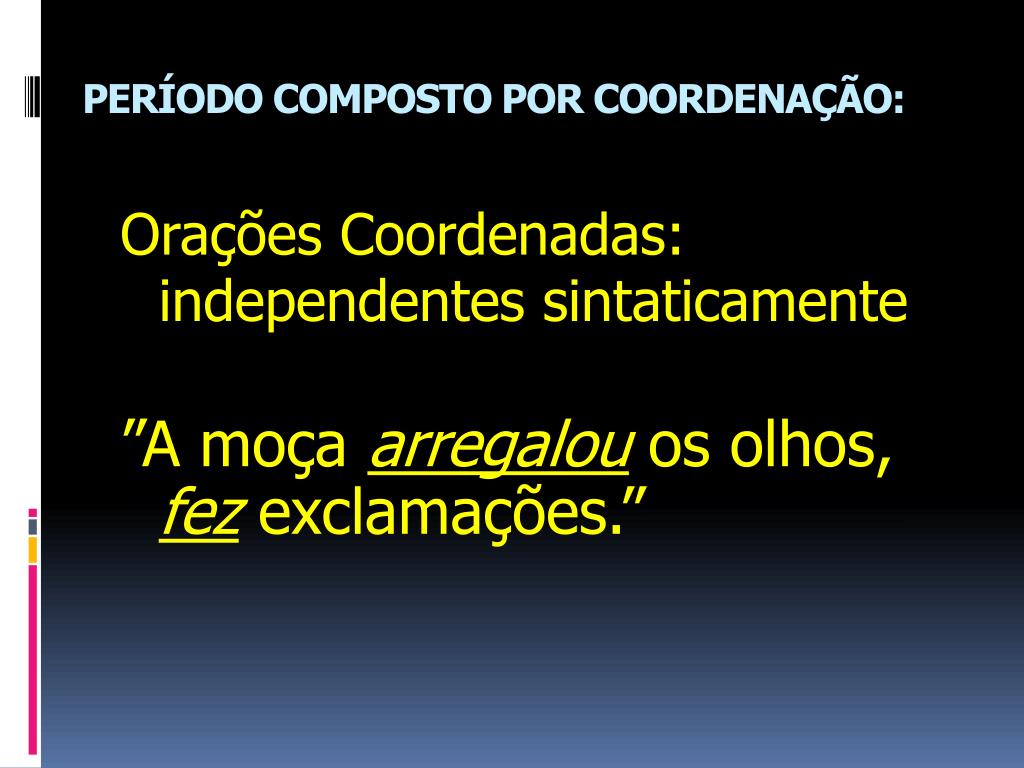 PERÍODO COMPOSTO POR COORDENAÇÃO:

Orações Coordenadas: independentes sintaticamente

”A moça arregalou os olhos, fez exclamações.”